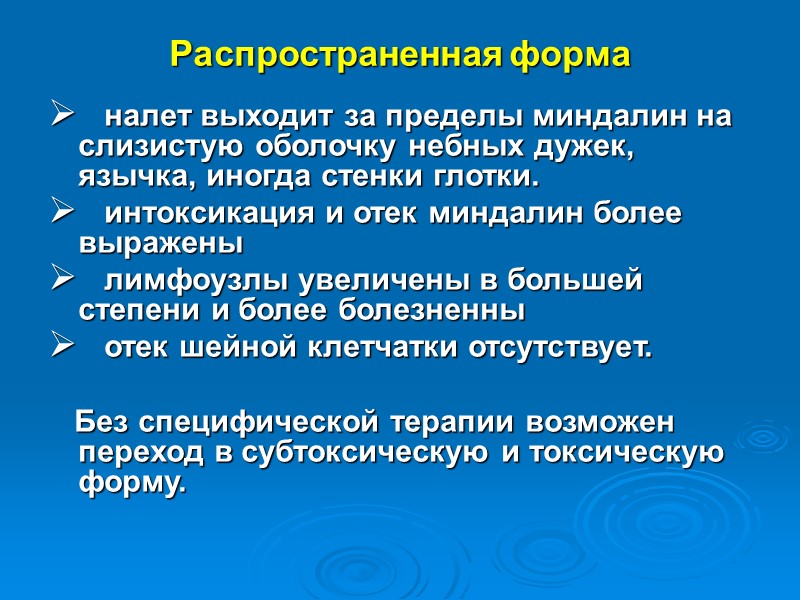 Распространенная форма

➢ налет выходит за пределы миндалин на слизистую оболочку небных дужек, язычка, иногда стенки глотки.

➢ интоксикация и отек миндалин более выражены

➢ лимфоузлы увеличены в большей степени и более болезненны

➢ отек шейной клетчатки отсутствует.

Без специфической терапии возможен переход в субтоксическую и токсическую форму.